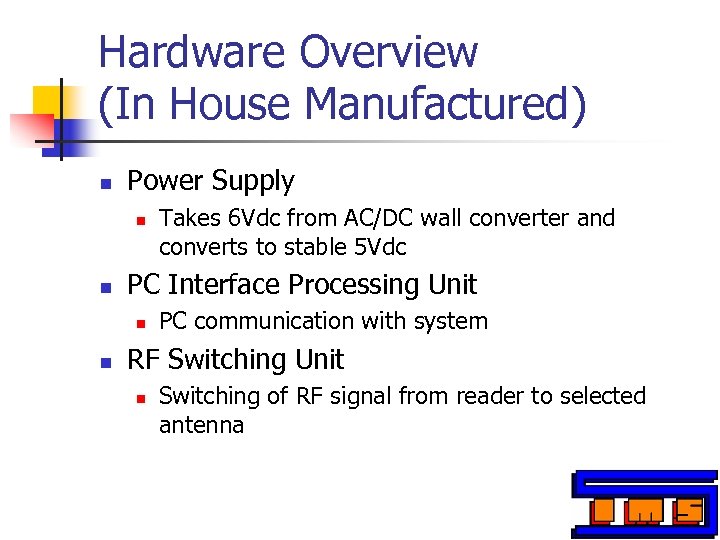 Hardware Overview
(In House Manufactured)

- Power Supply
  - Takes 6Vdc from AC/DC wall converter and converts to stable 5Vdc
- PC Interface Processing Unit
  - PC communication with system
- RF Switching Unit
  - Switching of RF signal from reader to selected antenna

SIMS